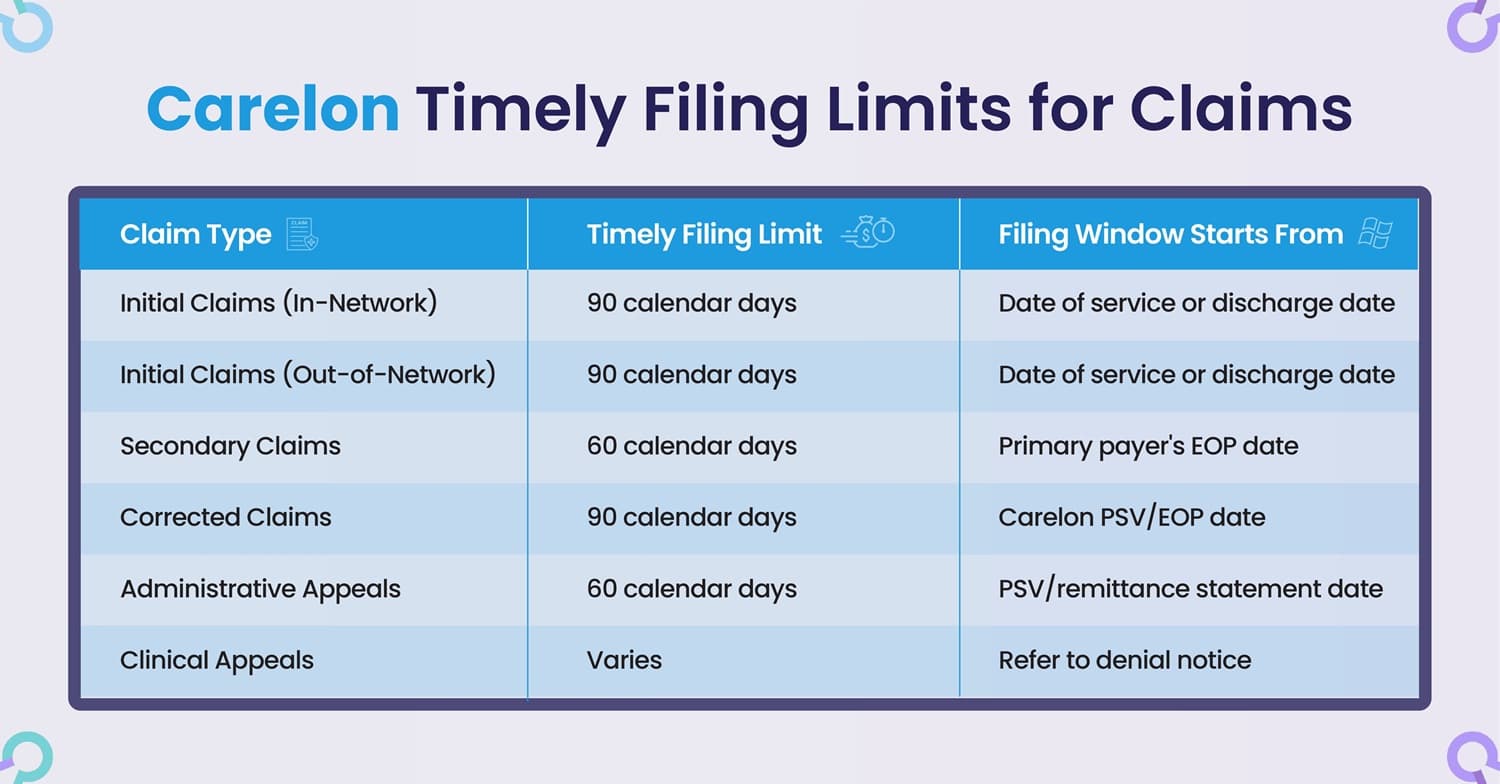 Carelon Timely Filing Limits for Claims

| Claim Type | Timely Filing Limit | Filing Window Starts From |
|---|---|---|
| Initial Claims (In-Network) | 90 calendar days | Date of service or discharge date |
| Initial Claims (Out-of-Network) | 90 calendar days | Date of service or discharge date |
| Secondary Claims | 60 calendar days | Primary payer's EOP date |
| Corrected Claims | 90 calendar days | Carelon PSV/EOP date |
| Administrative Appeals | 60 calendar days | PSV/remittance statement date |
| Clinical Appeals | Varies | Refer to denial notice |